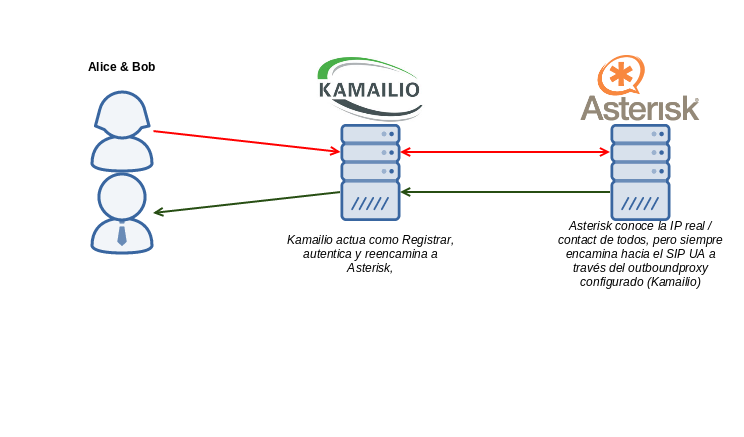 Alice & Bob

KAMAILIO

Asterisk

Kamailio actua como Registrar, autentica y reencamina a Asterisk,

Asterisk conoce la IP real / contact de todos, pero siempre encamina hacia el SIP UA a través del outboundproxy configurado (Kamailio)